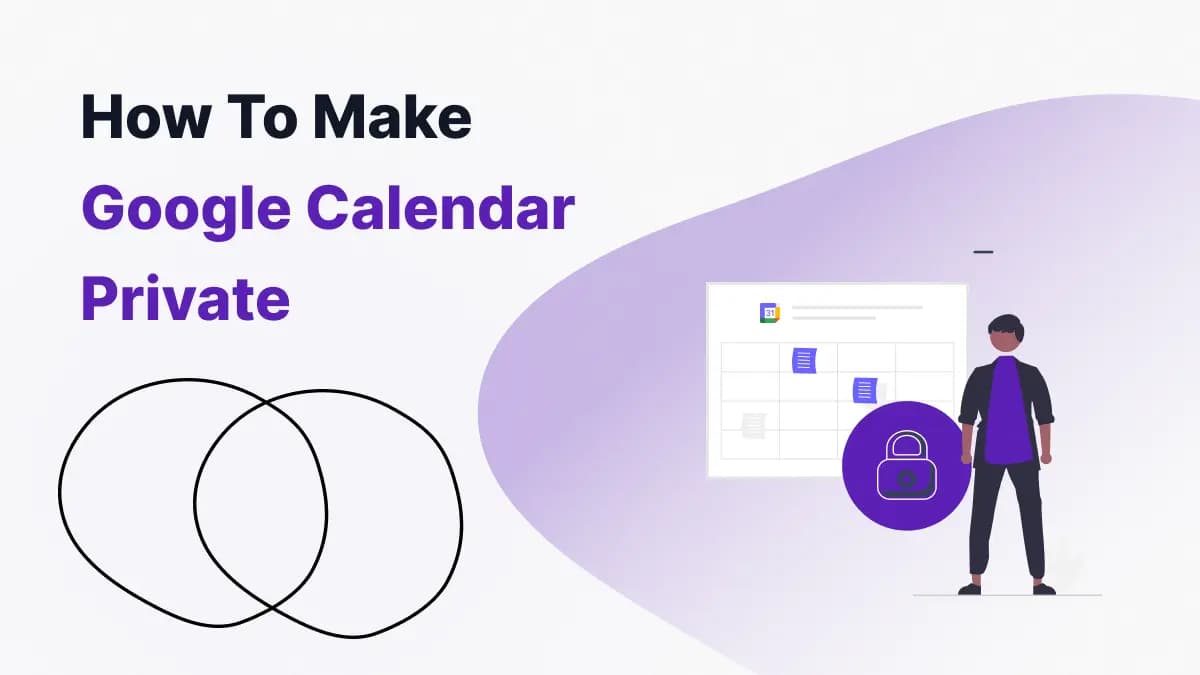 How To Make
Google Calendar
Private

31